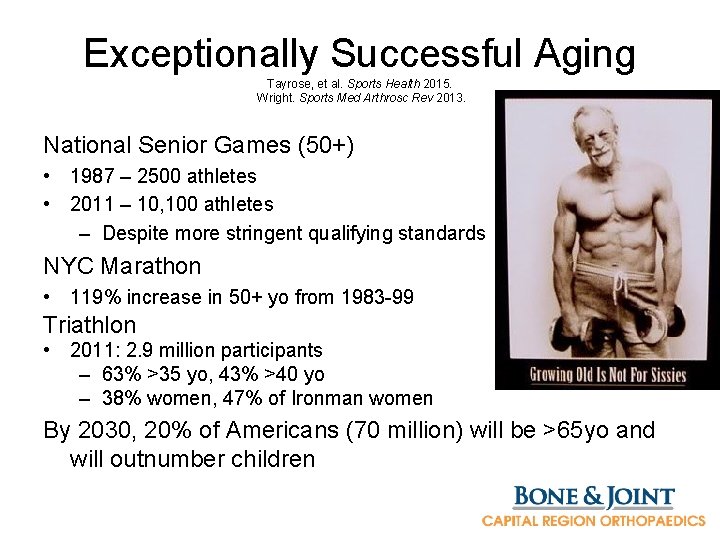 Exceptionally Successful Aging

Tayrose, et al. Sports Health 2015.
Wright. Sports Med Arthrosc Rev 2013.

National Senior Games (50+)

• 1987 – 2500 athletes
• 2011 – 10,100 athletes
  – Despite more stringent qualifying standards

NYC Marathon

• 119% increase in 50+ yo from 1983-99

Triathlon

• 2011: 2.9 million participants
  – 63% >35 yo, 43% >40 yo
  – 38% women, 47% of Ironman women

By 2030, 20% of Americans (70 million) will be >65yo and will outnumber children

Growing Old Is Not For Sissies

BONE & JOINT
CAPITAL REGION ORTHOPAEDICS